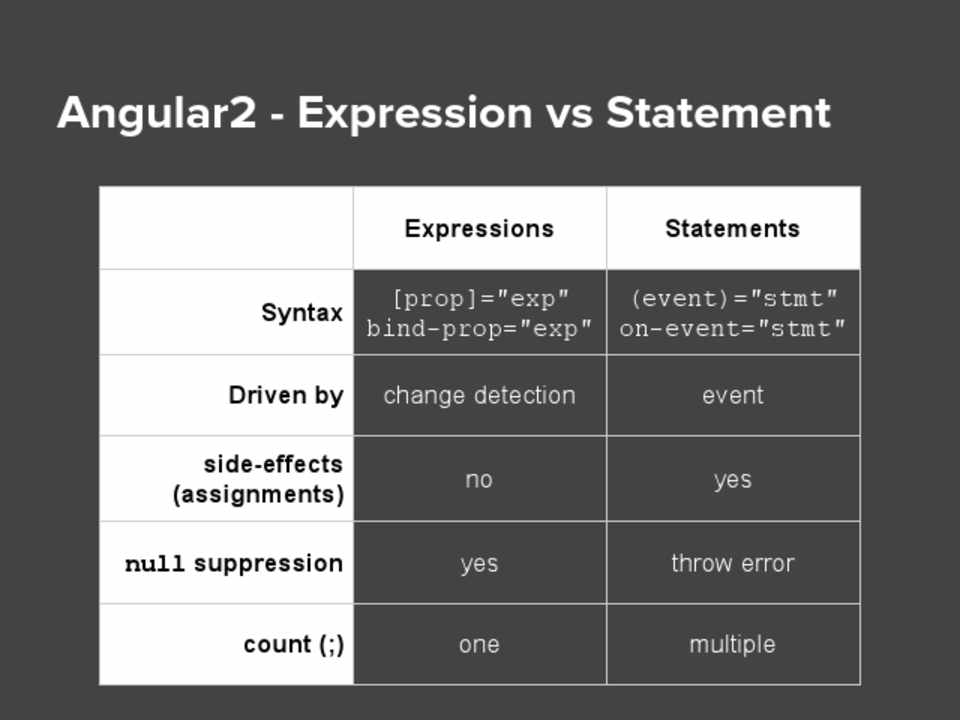 Angular2 - Expression vs Statement

| | Expressions | Statements |
|---|---|---|
| Syntax | [prop]="exp" bind-prop="exp" | (event)="stmt" on-event="stmt" |
| Driven by | change detection | event |
| side-effects (assignments) | no | yes |
| null suppression | yes | throw error |
| count (;) | one | multiple |